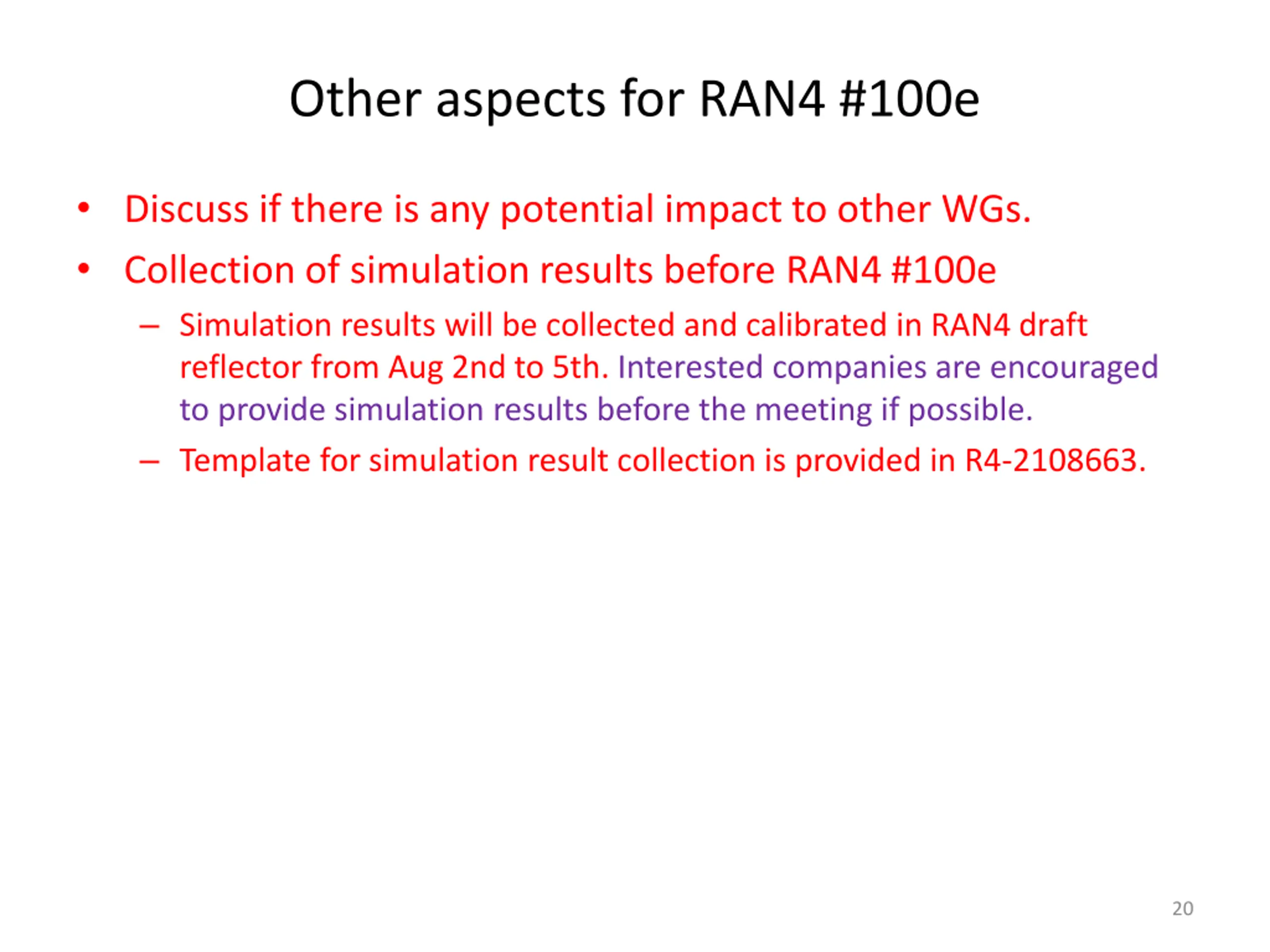 Other aspects for RAN4 #100e

• Discuss if there is any potential impact to other WGs.
• Collection of simulation results before RAN4 #100e
  – Simulation results will be collected and calibrated in RAN4 draft reflector from Aug 2nd to 5th. Interested companies are encouraged to provide simulation results before the meeting if possible.
  – Template for simulation result collection is provided in R4-2108663.

20